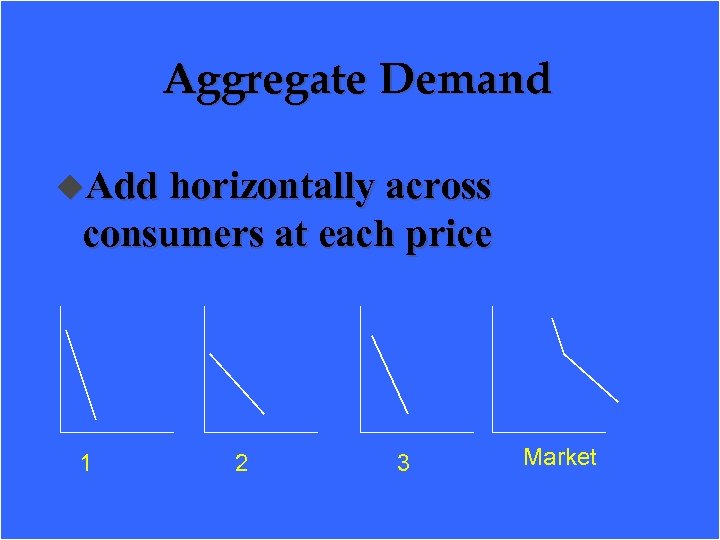 Aggregate Demand

◆Add horizontally across consumers at each price

1

2

3

Market